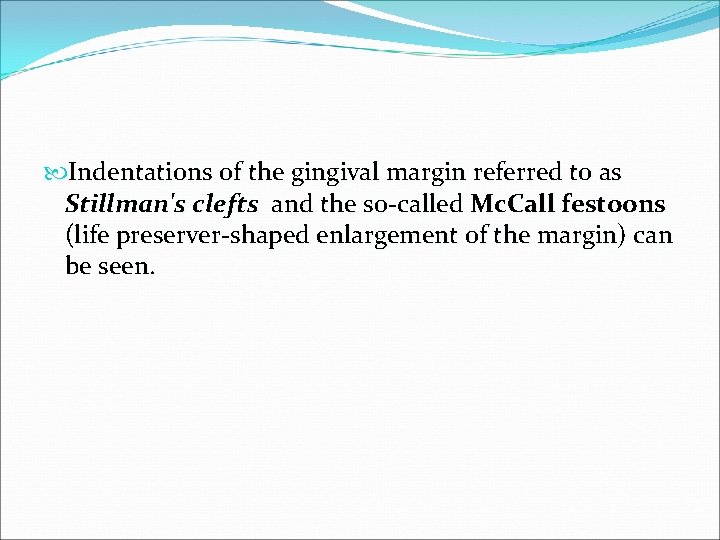 Indentations of the gingival margin referred to as Stillman's clefts and the so-called McCall festoons (life preserver-shaped enlargement of the margin) can be seen.